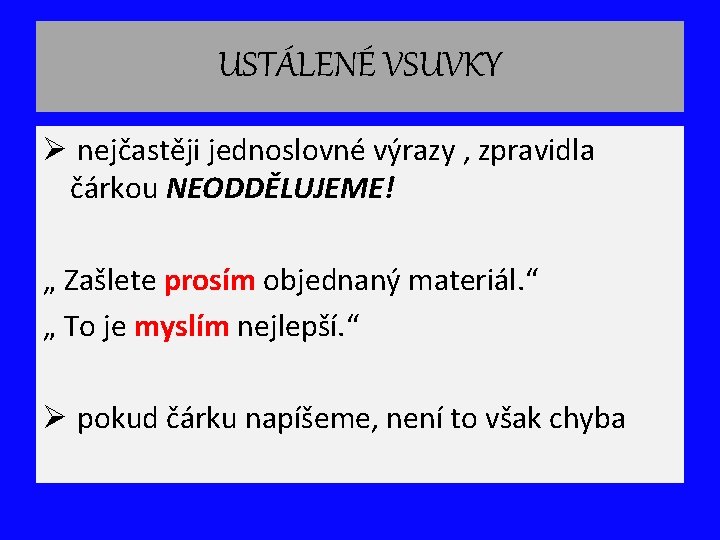 USTÁLENÉ VSUVKY

➢ nejčastěji jednoslovné výrazy , zpravidla čárkou NEODDĚLUJEME!

„ Zašlete prosím objednaný materiál.“

„ To je myslím nejlepší.“

➢ pokud čárku napíšeme, není to však chyba